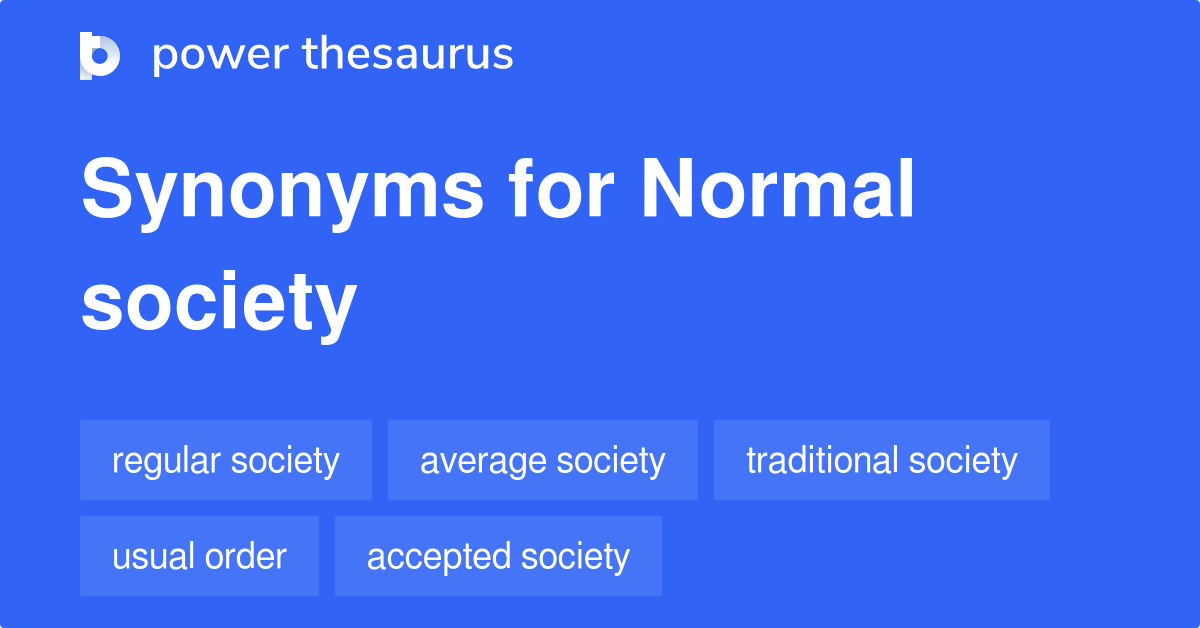 power thesaurus

Synonyms for Normal society

regular society
average society
traditional society
usual order
accepted society